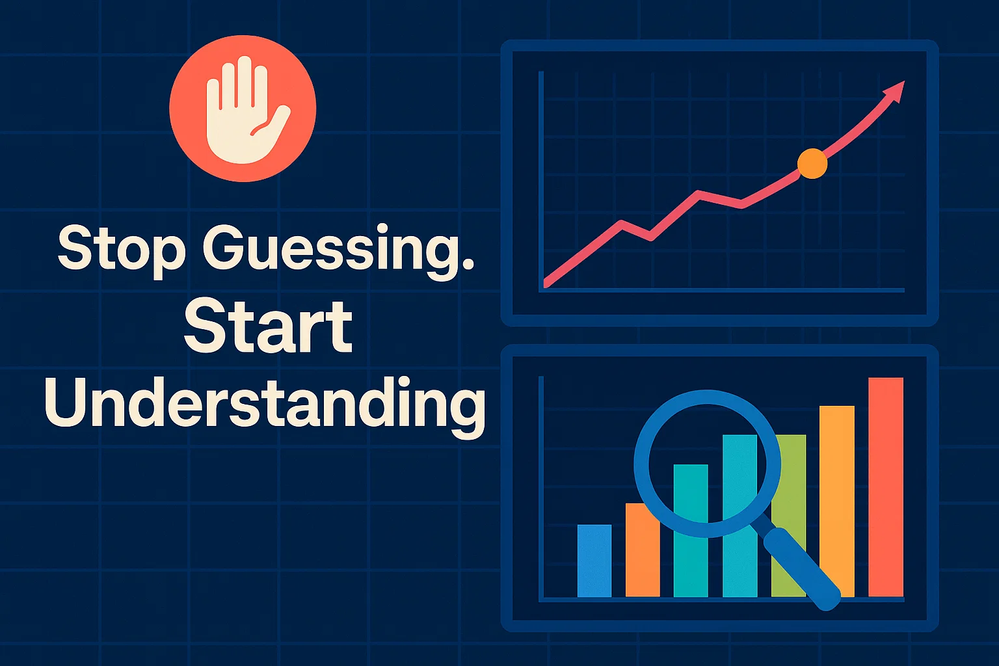 Stop Guessing.
Start Understanding